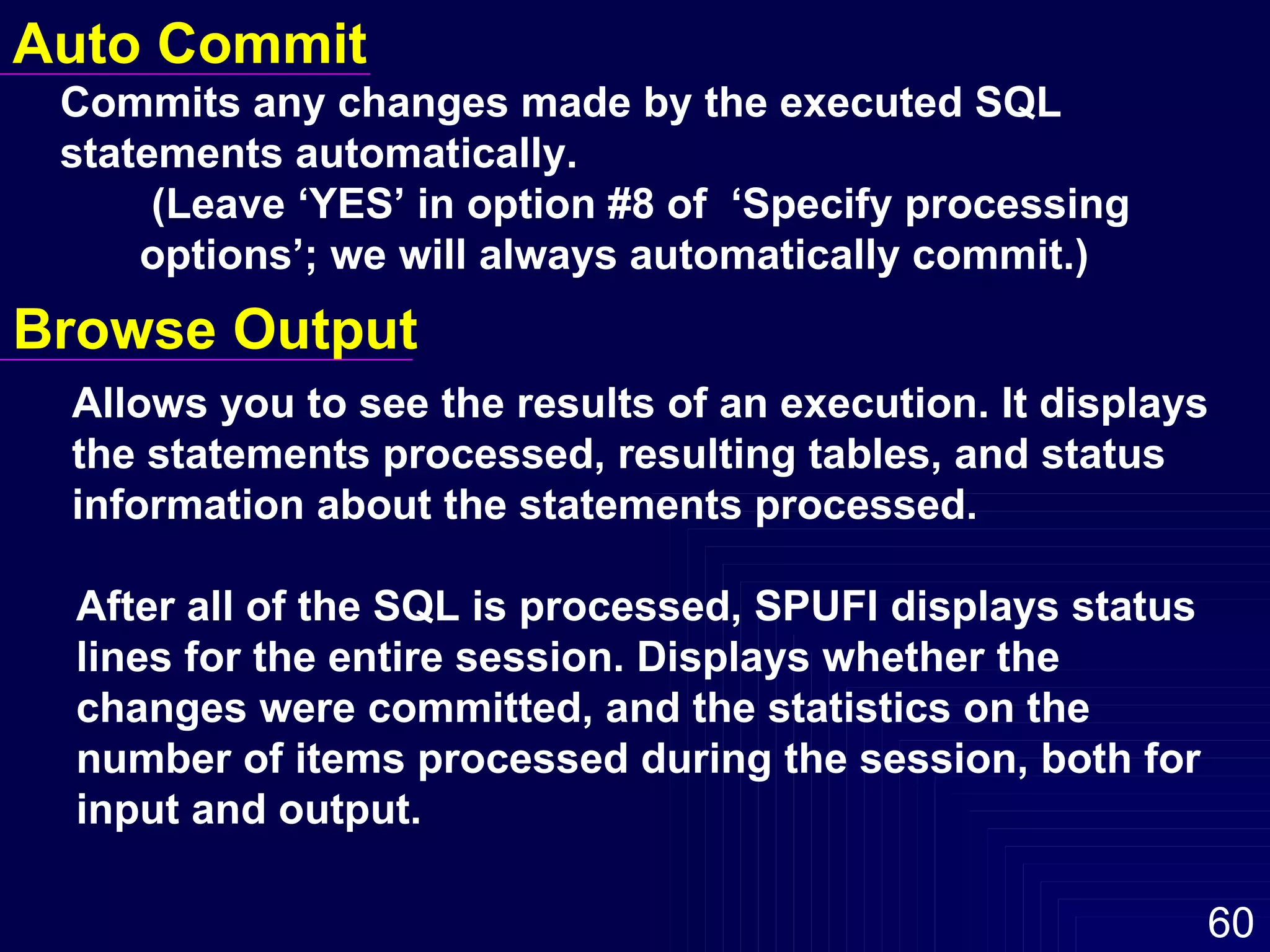 Auto Commit

Commits any changes made by the executed SQL statements automatically.

(Leave ‘YES’ in option #8 of ‘Specify processing options’; we will always automatically commit.)

Browse Output

Allows you to see the results of an execution. It displays the statements processed, resulting tables, and status information about the statements processed.

After all of the SQL is processed, SPUFI displays status lines for the entire session. Displays whether the changes were committed, and the statistics on the number of items processed during the session, both for input and output.

60